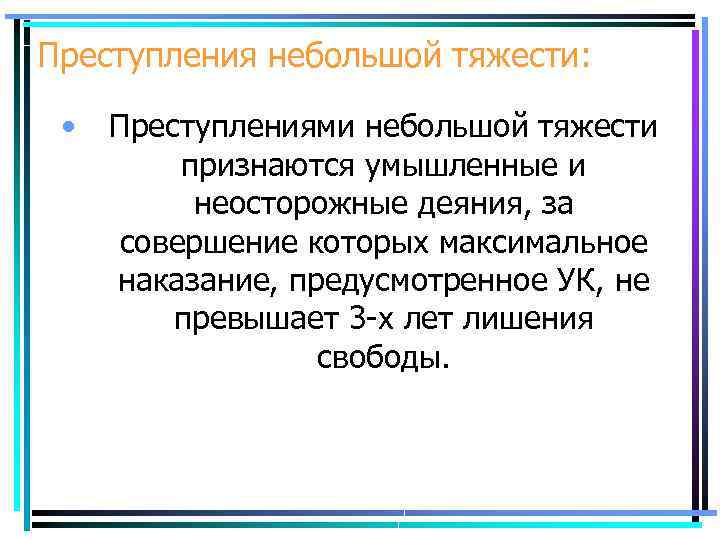 Преступления небольшой тяжести:

• Преступлениями небольшой тяжести признаются умышленные и неосторожные деяния, за совершение которых максимальное наказание, предусмотренное УК, не превышает 3-х лет лишения свободы.